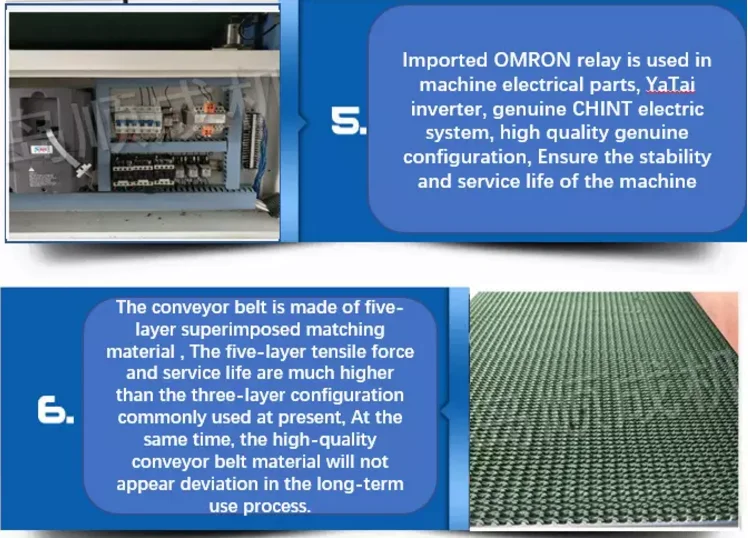 5.

Imported OMRON relay is used in machine electrical parts, YaTai inverter, genuine CHINT electric system, high quality genuine configuration, Ensure the stability and service life of the machine

6.

The conveyor belt is made of five-layer superimposed matching material , The five-layer tensile force and service life are much higher than the three-layer configuration commonly used at present, At the same time, the high-quality conveyor belt material will not appear deviation in the long-term use process.